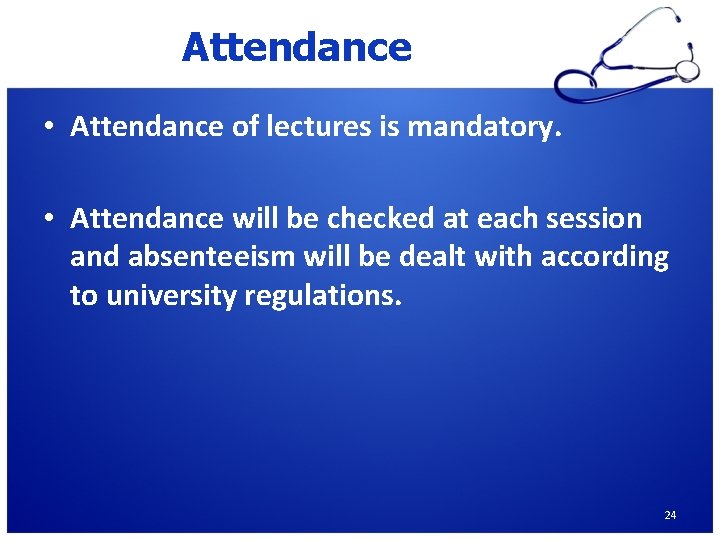 Attendance

• Attendance of lectures is mandatory.

• Attendance will be checked at each session and absenteeism will be dealt with according to university regulations.

24